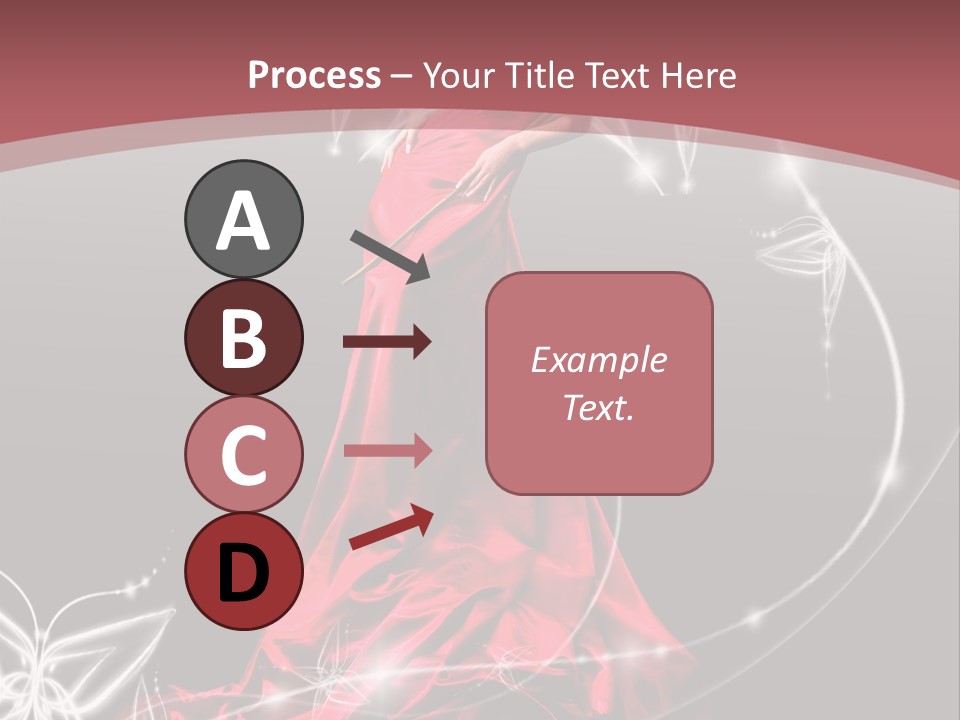 Process – Your Title Text Here

A

B

C

D

Example Text.